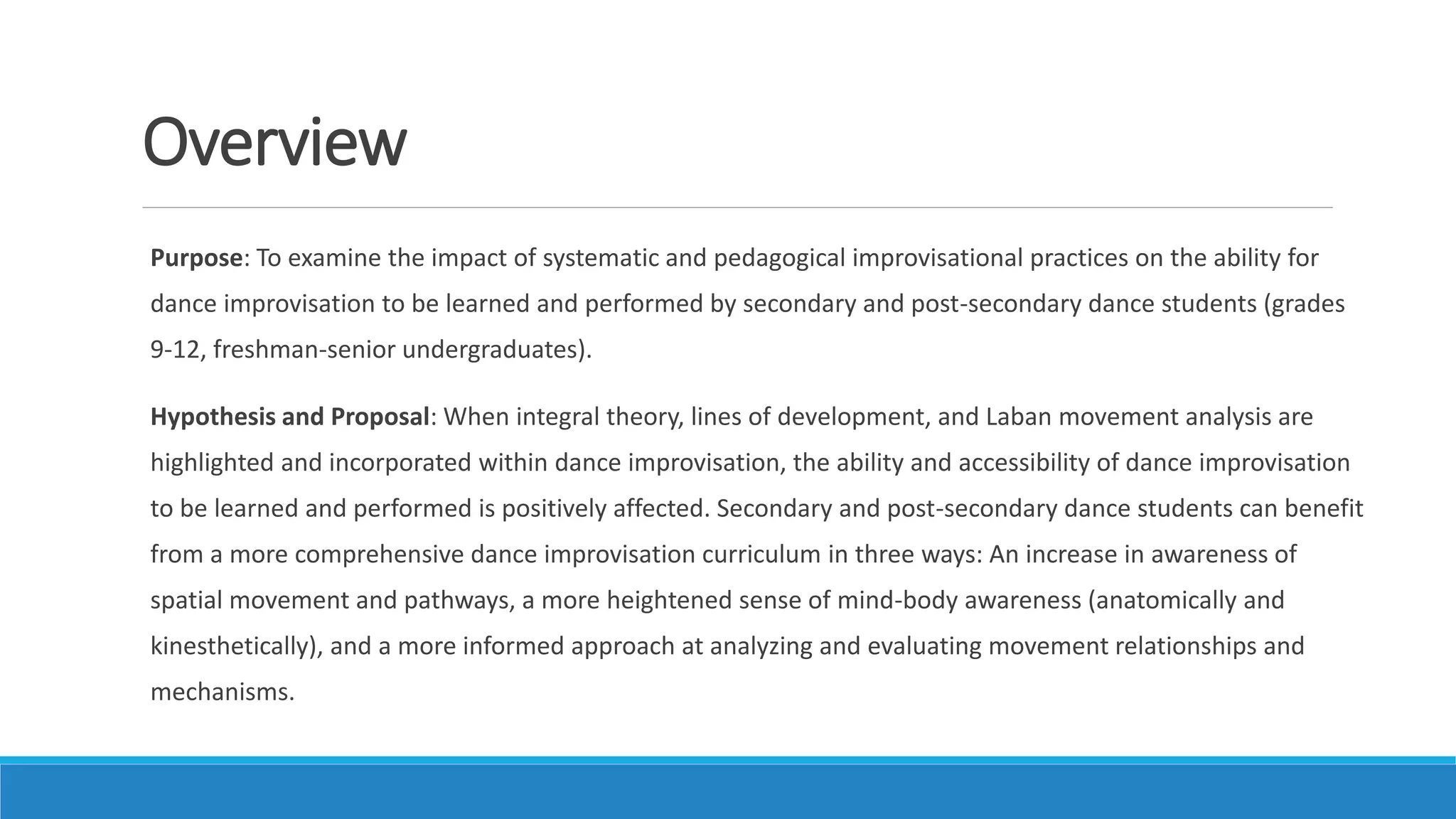 Overview

Purpose: To examine the impact of systematic and pedagogical improvisational practices on the ability for dance improvisation to be learned and performed by secondary and post-secondary dance students (grades 9-12, freshman-senior undergraduates).

Hypothesis and Proposal: When integral theory, lines of development, and Laban movement analysis are highlighted and incorporated within dance improvisation, the ability and accessibility of dance improvisation to be learned and performed is positively affected. Secondary and post-secondary dance students can benefit from a more comprehensive dance improvisation curriculum in three ways: An increase in awareness of spatial movement and pathways, a more heightened sense of mind-body awareness (anatomically and kinesthetically), and a more informed approach at analyzing and evaluating movement relationships and mechanisms.